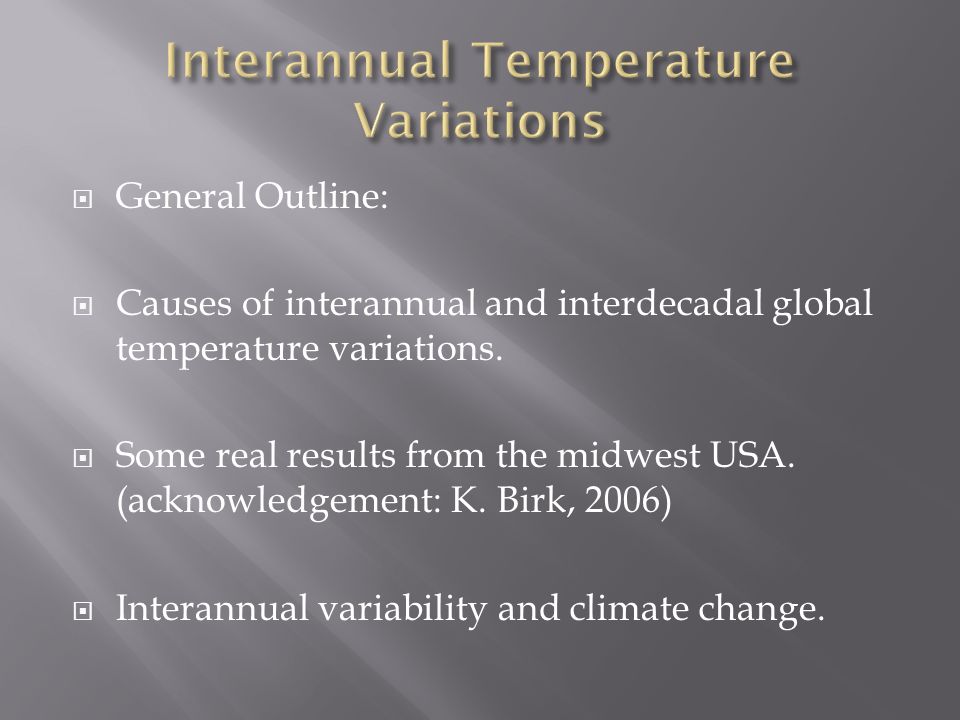 Interannual Temperature Variations

General Outline:

Causes of interannual and interdecadal global temperature variations.

Some real results from the midwest USA. (acknowledgement: K. Birk, 2006)

Interannual variability and climate change.